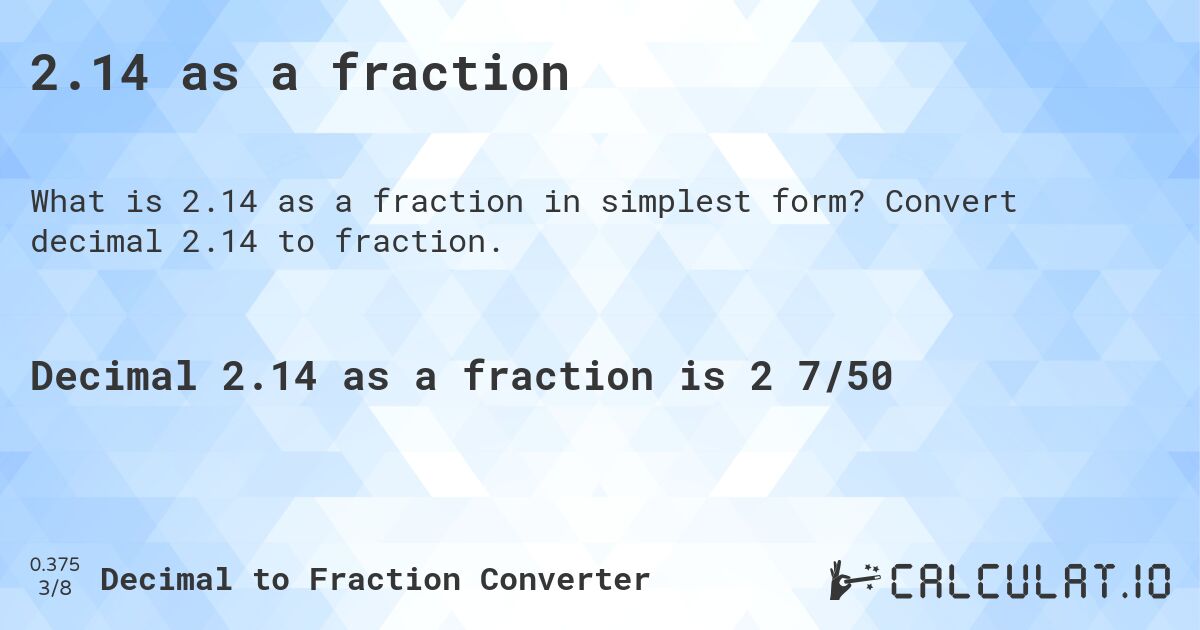 2.14 as a fraction

What is 2.14 as a fraction in simplest form? Convert decimal 2.14 to fraction.

Decimal 2.14 as a fraction is 2 7/50

0.375
3/8
Decimal to Fraction Converter

CALCULAT.IO